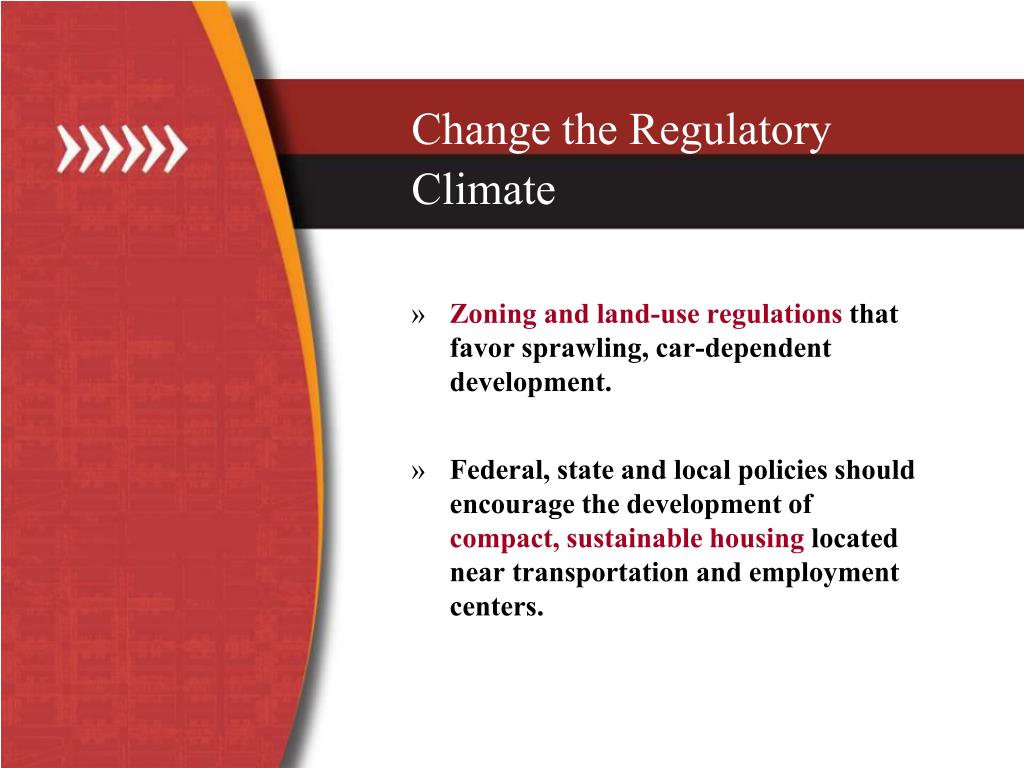 Change the Regulatory Climate

» Zoning and land-use regulations that favor sprawling, car-dependent development.

» Federal, state and local policies should encourage the development of compact, sustainable housing located near transportation and employment centers.